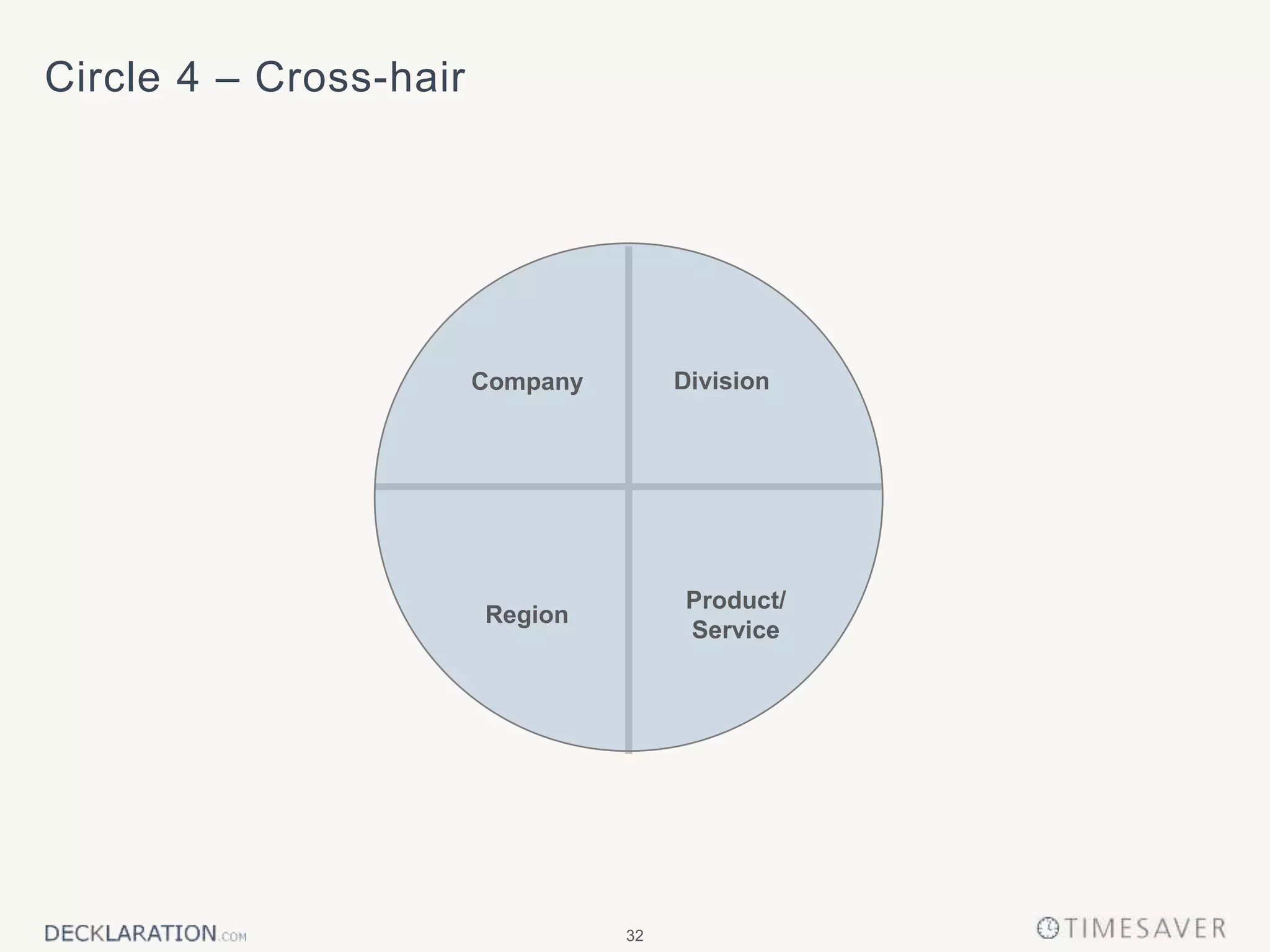 Circle 4 – Cross-hair

Company

Division

Region

Product/ Service

DECKLARATION.COM

32

TIMESAVER